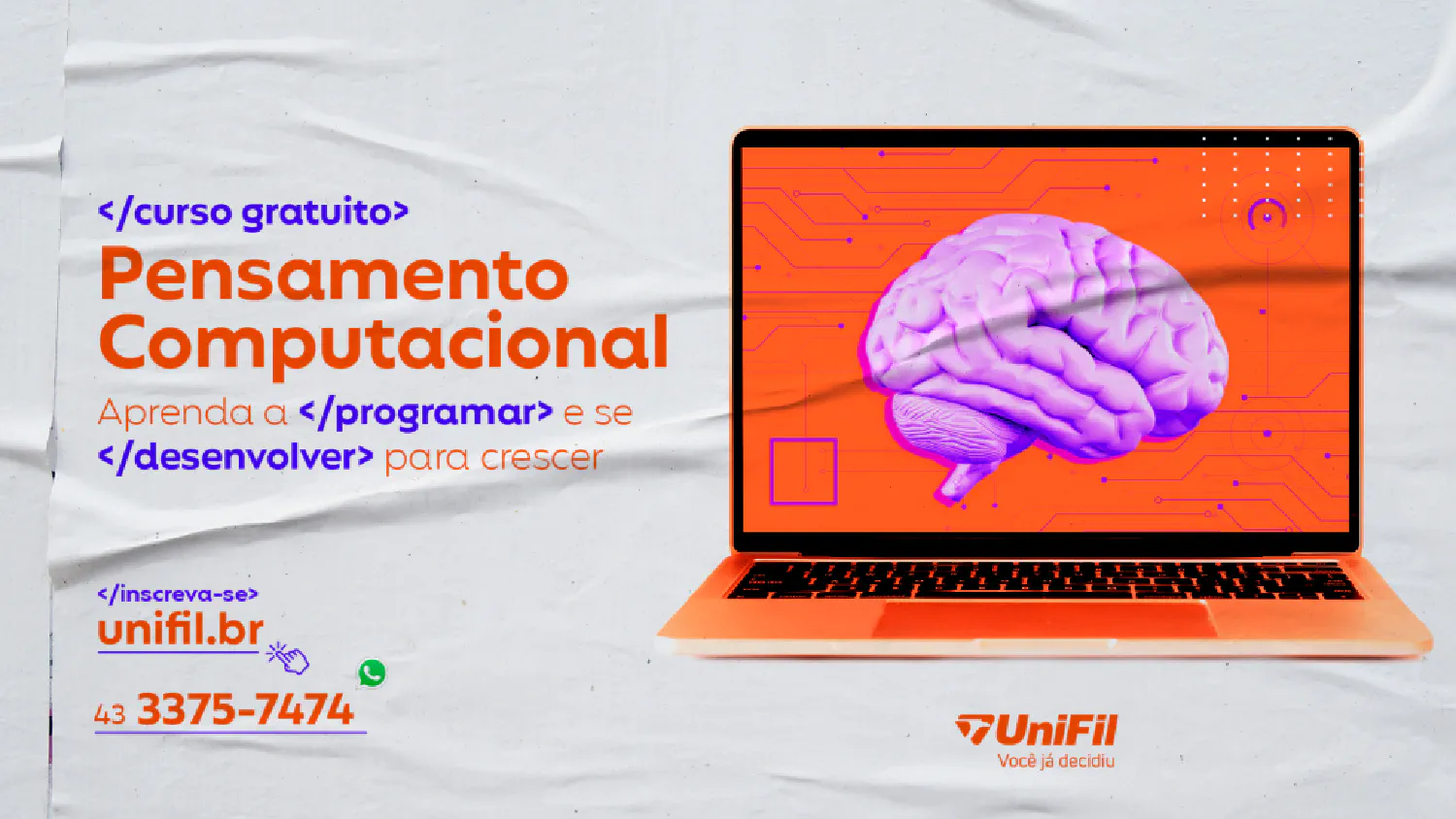 </curso gratuito>

Pensamento Computacional

Aprenda a </programar> e se </desenvolver> para crescer

</inscreva-se>
unifil.br

43 3375-7474

UniFil
Você já decidiu